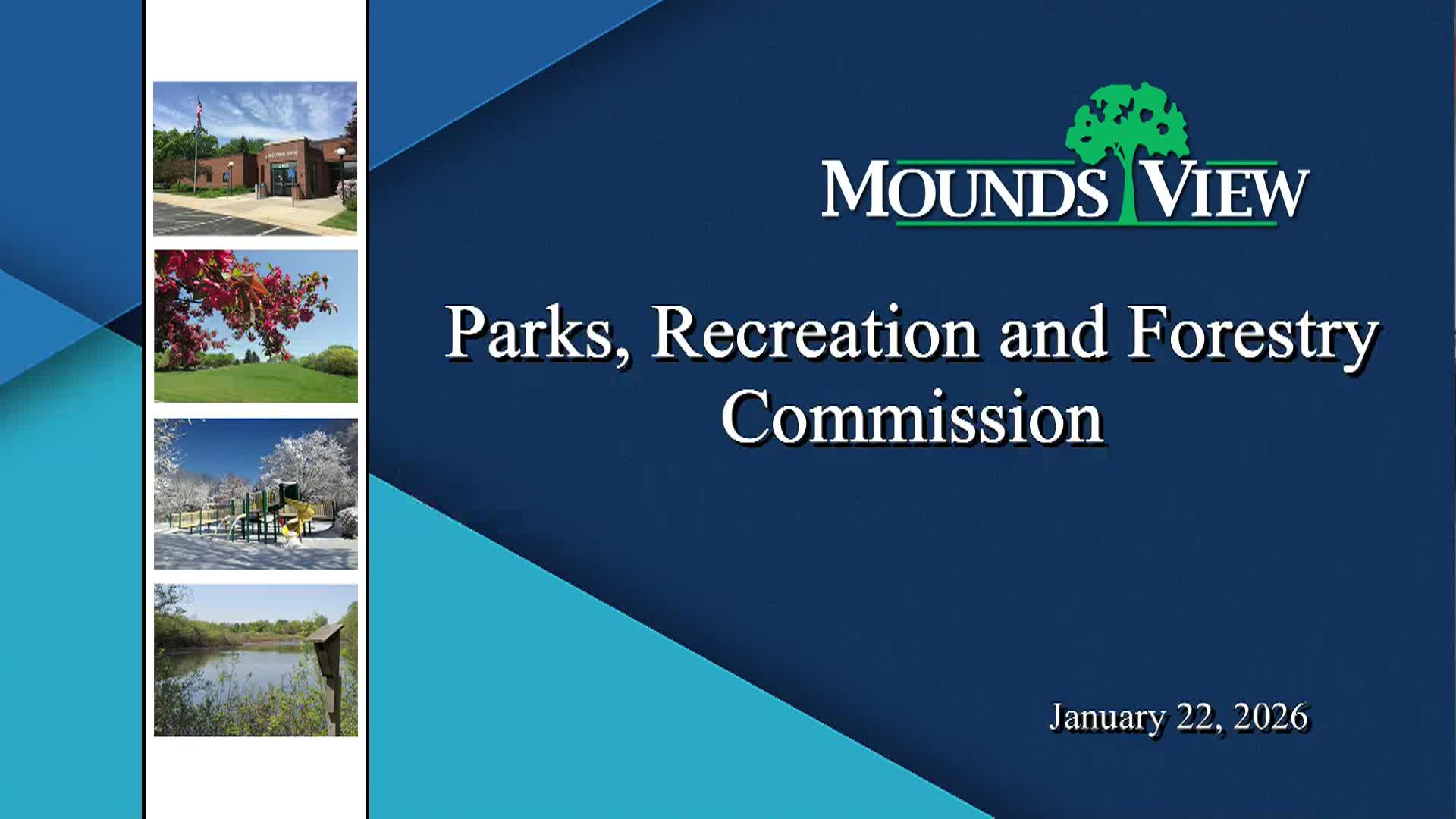 MOUNDS VIEW

Parks, Recreation and Forestry Commission

January 22, 2026